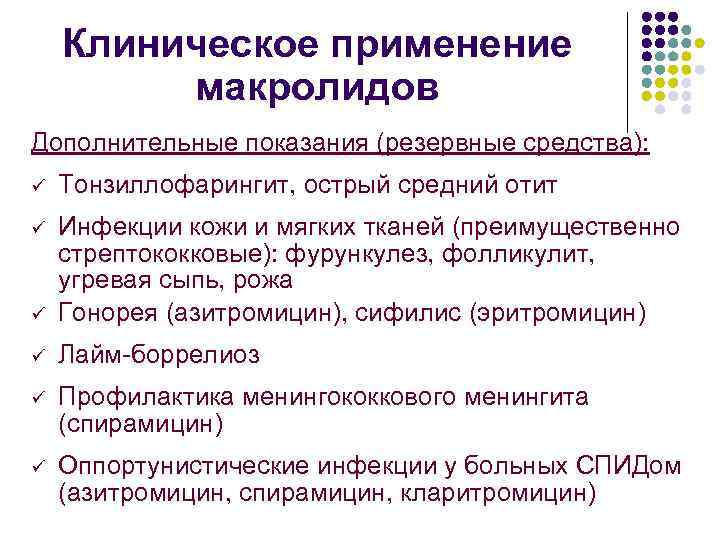 Клиническое применение макролидов

Дополнительные показания (резервные средства):

✓ Тонзиллофарингит, острый средний отит

✓ Инфекции кожи и мягких тканей (преимущественно стрептококковые): фурункулез, фолликулит, угревая сыпь, рожа

✓ Гонорея (азитромицин), сифилис (эритромицин)

✓ Лайм-боррелиоз

✓ Профилактика менингококкового менингита (спирамицин)

✓ Оппортунистические инфекции у больных СПИДом (азитромицин, спирамицин, кларитромицин)